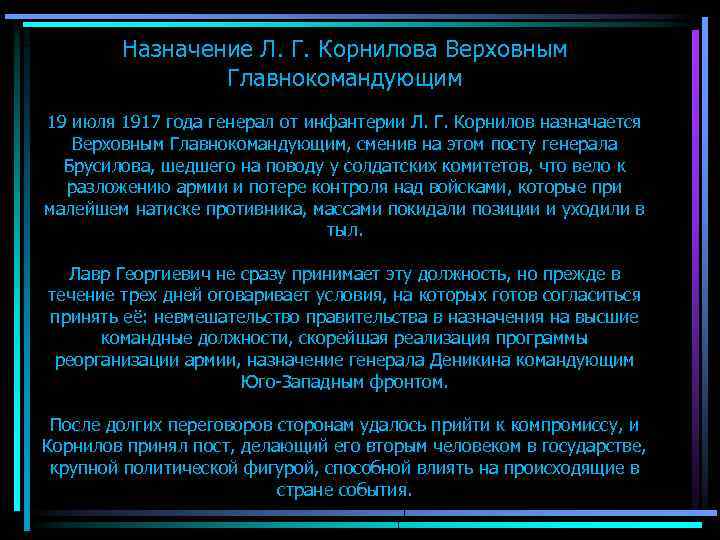 Назначение Л. Г. Корнилова Верховным Главнокомандующим

19 июля 1917 года генерал от инфантерии Л. Г. Корнилов назначается Верховным Главнокомандующим, сменив на этом посту генерала Брусилова, шедшего на поводу у солдатских комитетов, что вело к разложению армии и потере контроля над войсками, которые при малейшем натиске противника, массами покидали позиции и уходили в тыл.

Лавр Георгиевич не сразу принимает эту должность, но прежде в течение трех дней оговаривает условия, на которых готов согласиться принять её: невмешательство правительства в назначения на высшие командные должности, скорейшая реализация программы реорганизации армии, назначение генерала Деникина командующим Юго-Западным фронтом.

После долгих переговоров сторонам удалось прийти к компромиссу, и Корнилов принял пост, делающий его вторым человеком в государстве, крупной политической фигурой, способной влиять на происходящие в стране события.